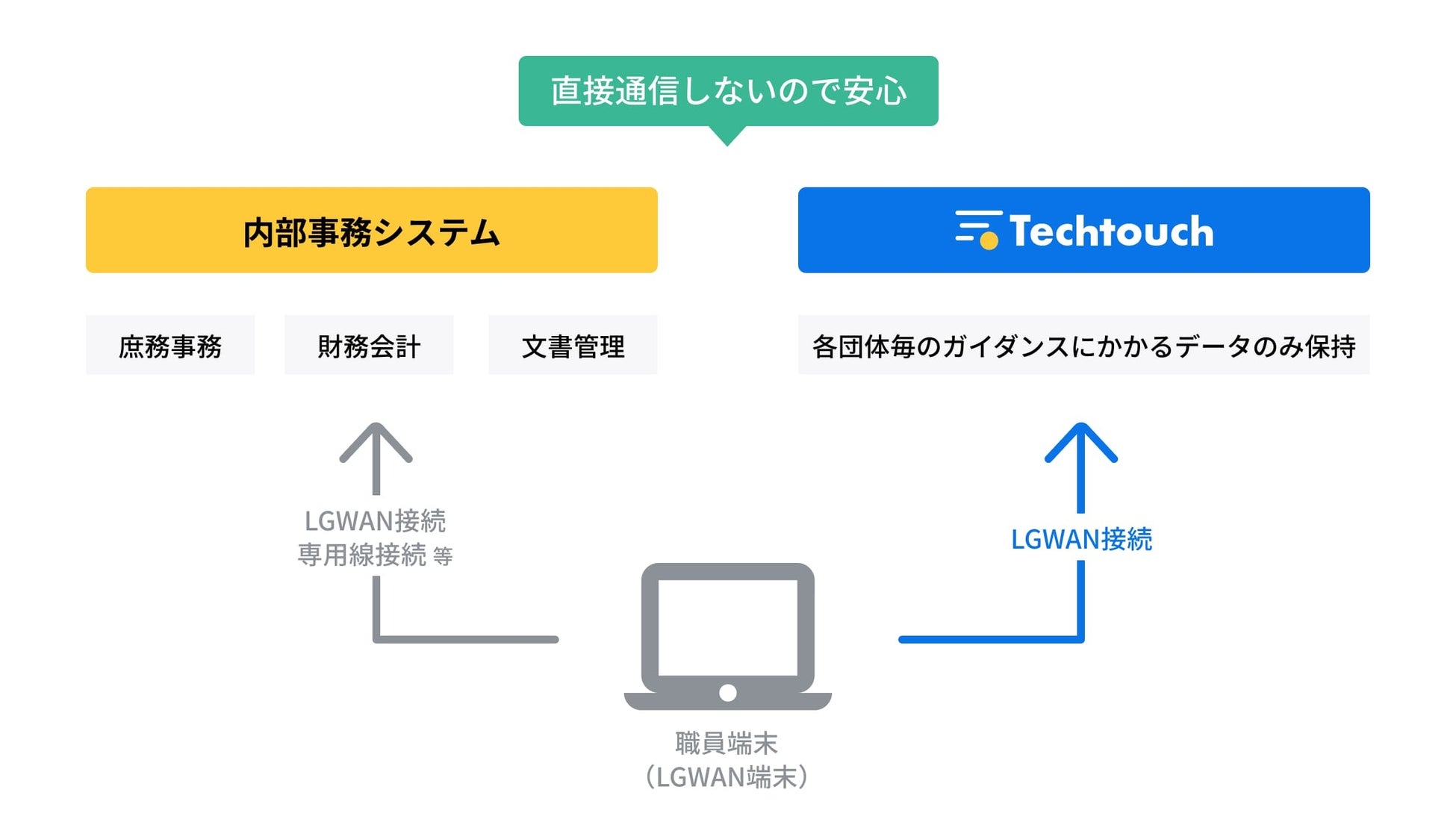 直接通信しないので安心

内部事務システム

Techtouch

庶務事務

財務会計

文書管理

各団体毎のガイダンスにかかるデータのみ保持

LGWAN接続
専用線接続 等

LGWAN接続

職員端末
（LGWAN端末）